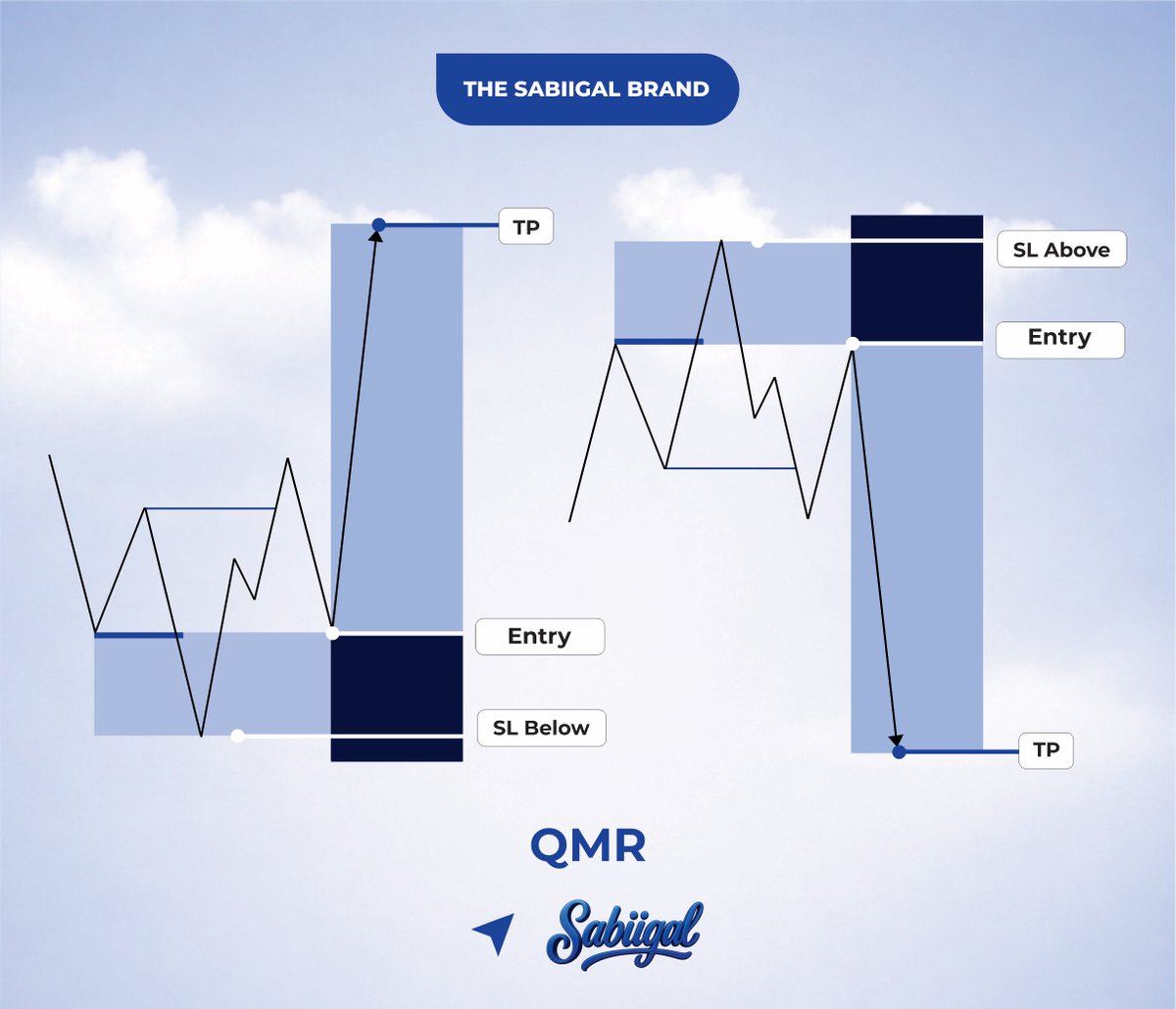 THE SABIIGAL BRAND

TP

Entry

SL Below

SL Above

Entry

TP

QMR

Sabiigal